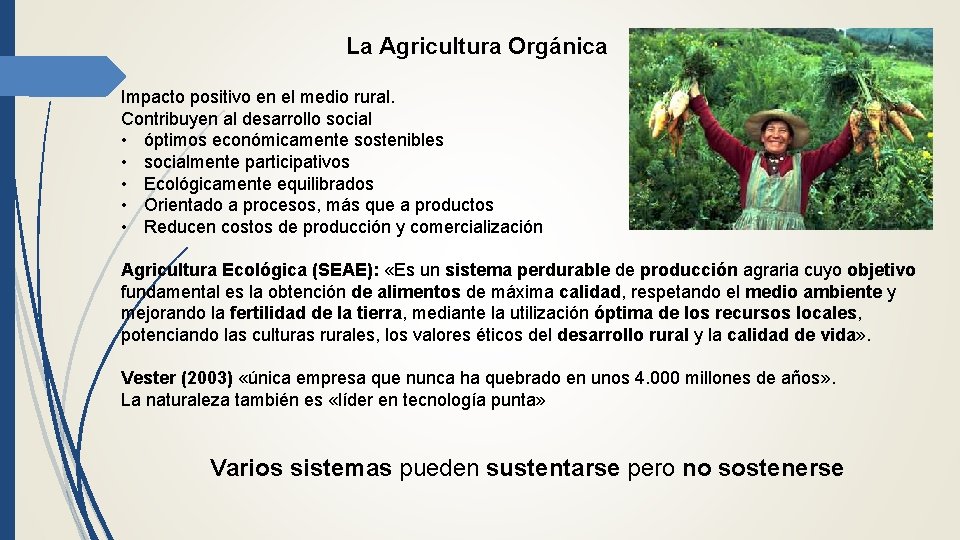 La Agricultura Orgánica

Impacto positivo en el medio rural.
Contribuyen al desarrollo social
• óptimos económicamente sostenibles
• socialmente participativos
• Ecológicamente equilibrados
• Orientado a procesos, más que a productos
• Reducen costos de producción y comercialización

Agricultura Ecológica (SEAE): «Es un sistema perdurable de producción agraria cuyo objetivo fundamental es la obtención de alimentos de máxima calidad, respetando el medio ambiente y mejorando la fertilidad de la tierra, mediante la utilización óptima de los recursos locales, potenciando las culturas rurales, los valores éticos del desarrollo rural y la calidad de vida».

Vester (2003) «única empresa que nunca ha quebrado en unos 4.000 millones de años». La naturaleza también es «líder en tecnología punta»

Varios sistemas pueden sustentarse pero no sostenerse